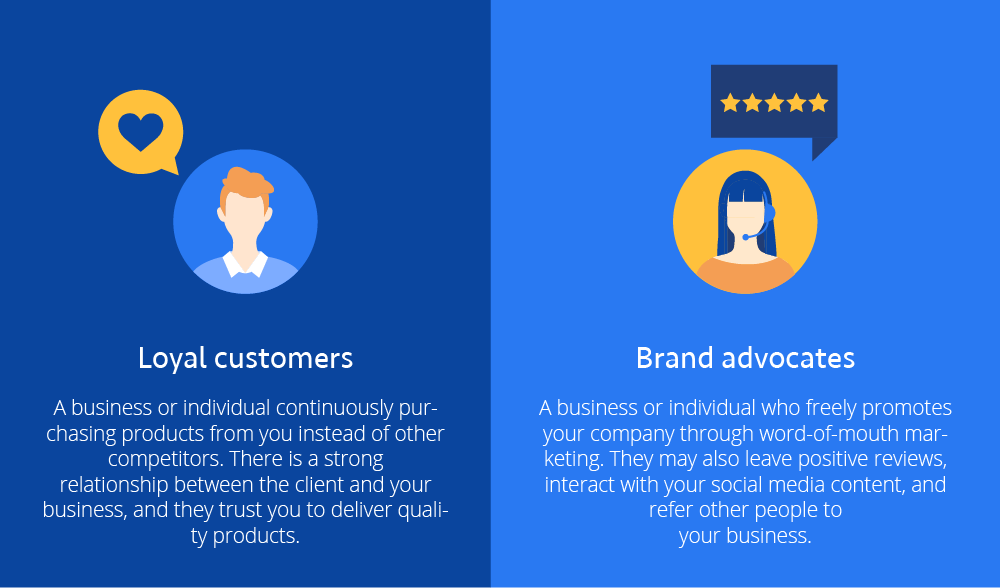 Loyal customers

A business or individual continuously purchasing products from you instead of other competitors. There is a strong relationship between the client and your business, and they trust you to deliver quality products.

Brand advocates

A business or individual who freely promotes your company through word-of-mouth marketing. They may also leave positive reviews, interact with your social media content, and refer other people to your business.